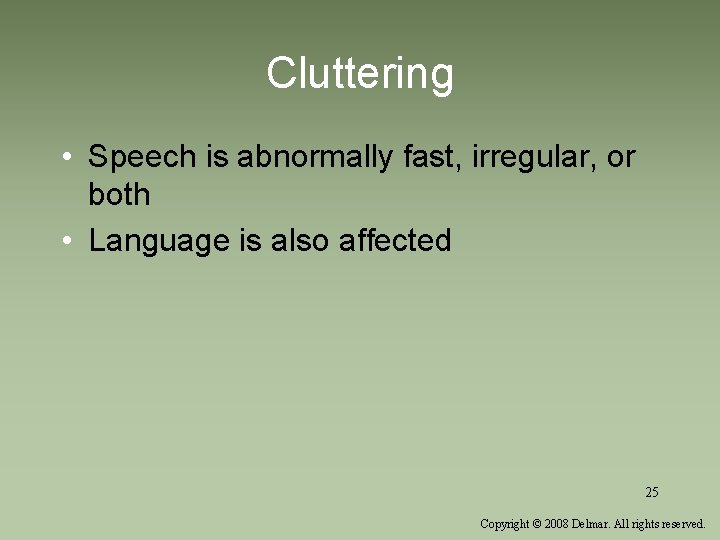 Cluttering

• Speech is abnormally fast, irregular, or both
• Language is also affected

25

Copyright © 2008 Delmar. All rights reserved.